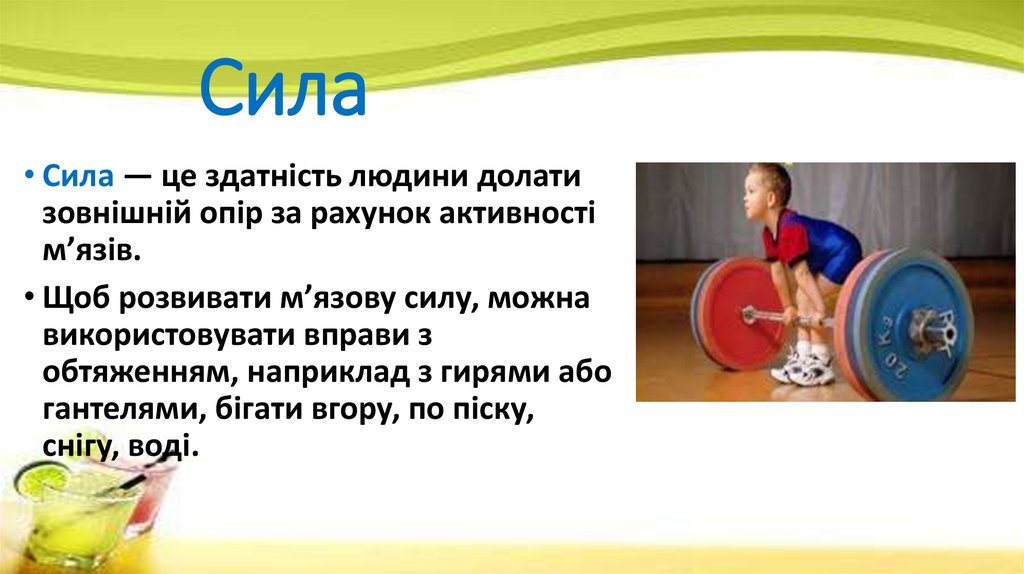 Сила

• Сила — це здатність людини долати зовнішній опір за рахунок активності м’язів.

• Щоб розвивати м’язову силу, можна використовувати вправи з обтяженням, наприклад з гирями або гантелями, бігати вгору, по піску, снігу, воді.

20 Kg